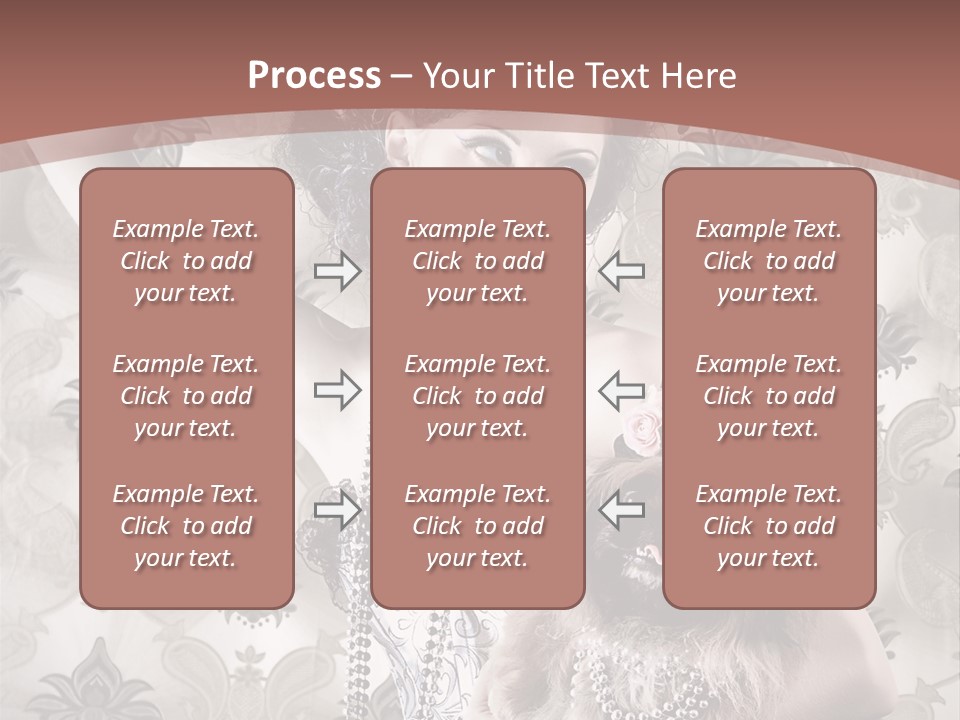 Process – Your Title Text Here

Example Text. Click to add your text.

Example Text. Click to add your text.

Example Text. Click to add your text.

Example Text. Click to add your text.

Example Text. Click to add your text.

Example Text. Click to add your text.

Example Text. Click to add your text.

Example Text. Click to add your text.

Example Text. Click to add your text.